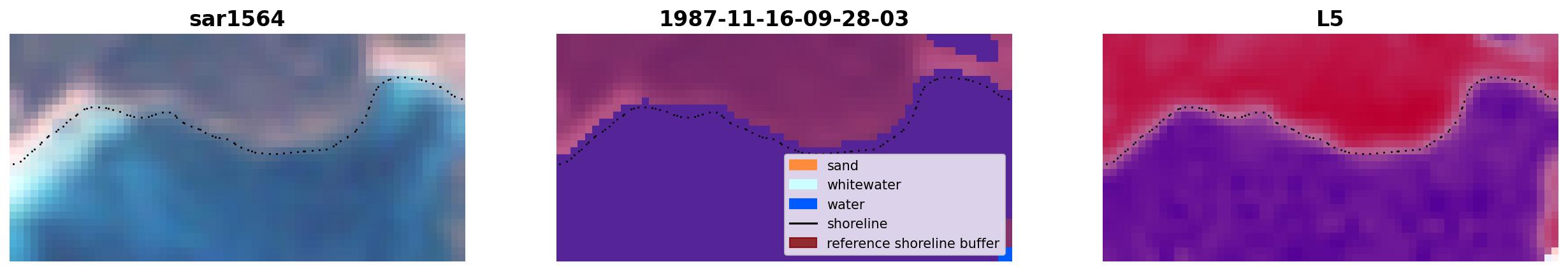 sar1564

1987-11-16-09-28-03

sand
whitewater
water
shoreline
reference shoreline buffer

L5